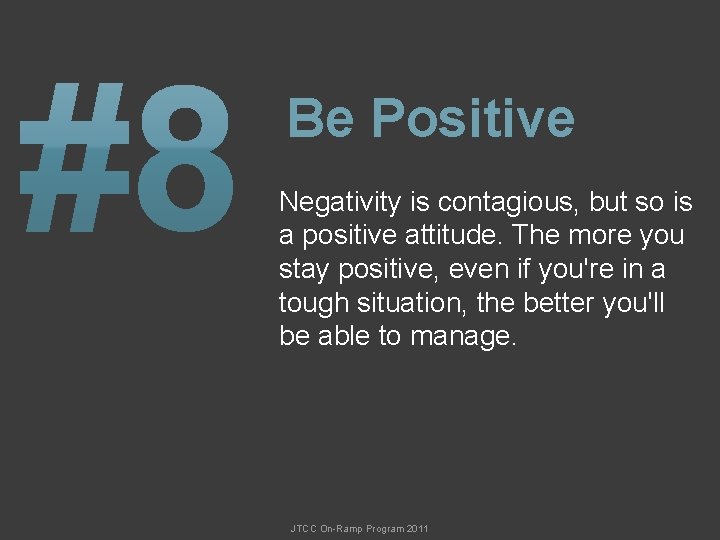 #8

Be Positive

Negativity is contagious, but so is a positive attitude. The more you stay positive, even if you're in a tough situation, the better you'll be able to manage.

JTCC On-Ramp Program 2011